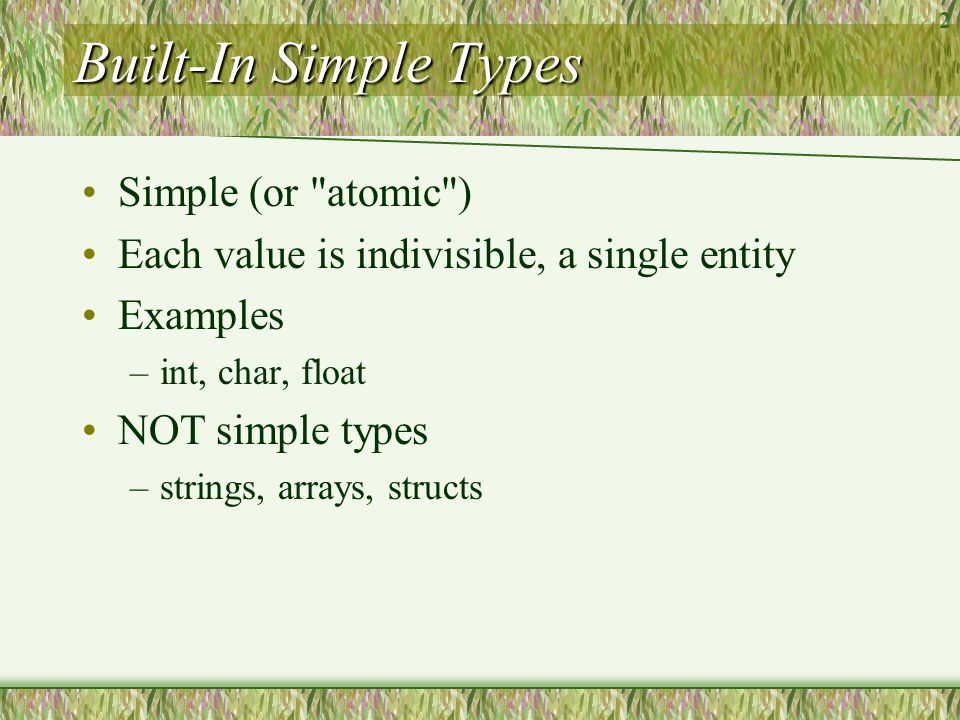 2

Built-In Simple Types

• Simple (or "atomic")
• Each value is indivisible, a single entity
• Examples
– int, char, float
• NOT simple types
– strings, arrays, structs